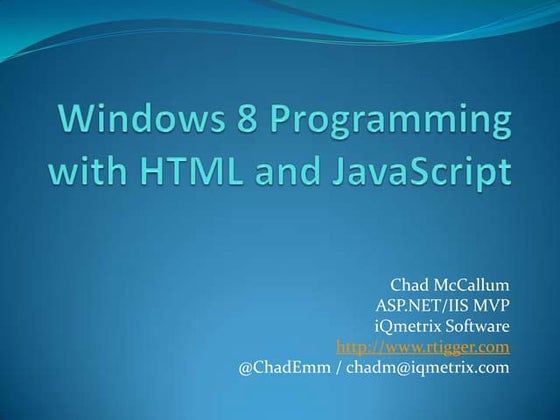 Windows 8 Programming with HTML and JavaScript

Chad McCallum
ASP.NET/IIS MVP
iQmetrix Software
http://www.rtigger.com
@ChadEmm / chadm@iqmetrix.com